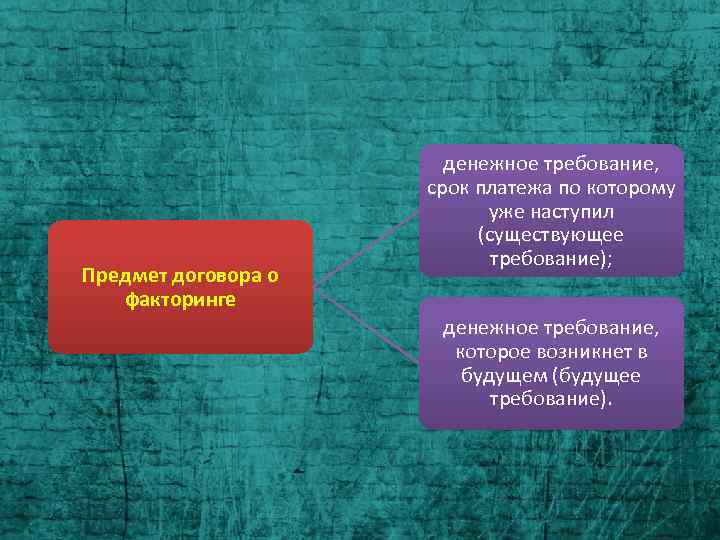 Предмет договора о факторинге

денежное требование, срок платежа по которому уже наступил (существующее требование);

денежное требование, которое возникнет в будущем (будущее требование).